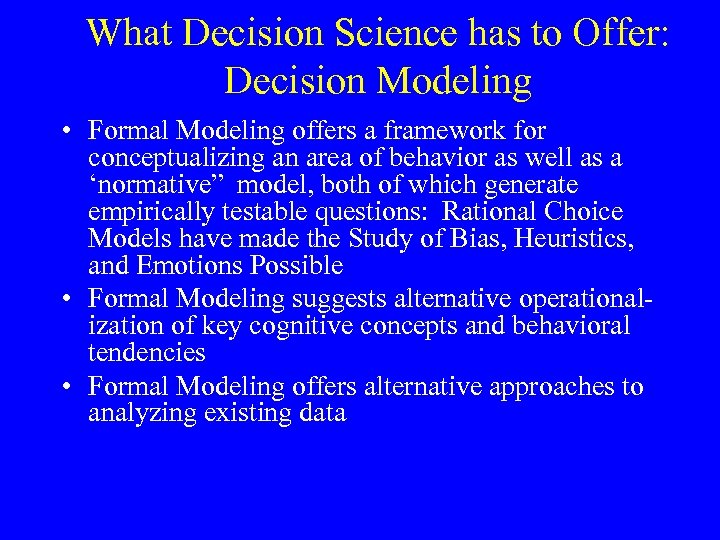 What Decision Science has to Offer: Decision Modeling

• Formal Modeling offers a framework for conceptualizing an area of behavior as well as a ‘normative” model, both of which generate empirically testable questions: Rational Choice Models have made the Study of Bias, Heuristics, and Emotions Possible
• Formal Modeling suggests alternative operationalization of key cognitive concepts and behavioral tendencies
• Formal Modeling offers alternative approaches to analyzing existing data